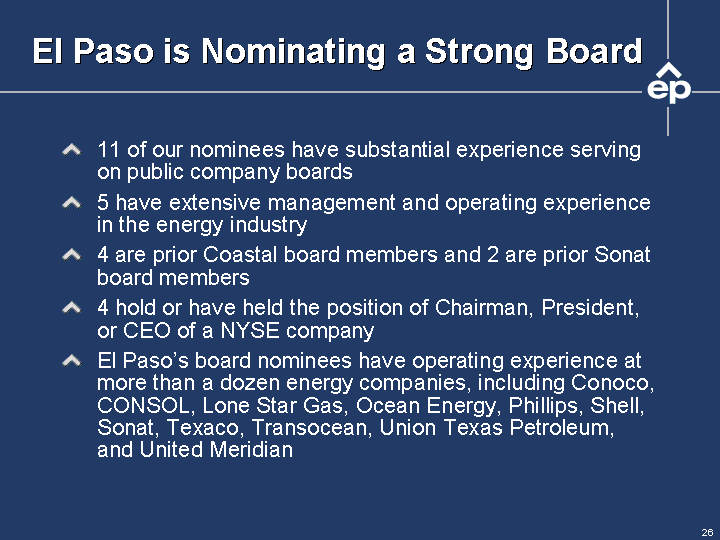 El Paso is Nominating a Strong Board

ep

11 of our nominees have substantial experience serving on public company boards

5 have extensive management and operating experience in the energy industry

4 are prior Coastal board members and 2 are prior Sonat board members

4 hold or have held the position of Chairman, President, or CEO of a NYSE company

El Paso's board nominees have operating experience at more than a dozen energy companies, including Conoco, CONSOL, Lone Star Gas, Ocean Energy, Phillips, Shell, Sonat, Texaco, Transocean, Union Texas Petroleum, and United Meridian

26